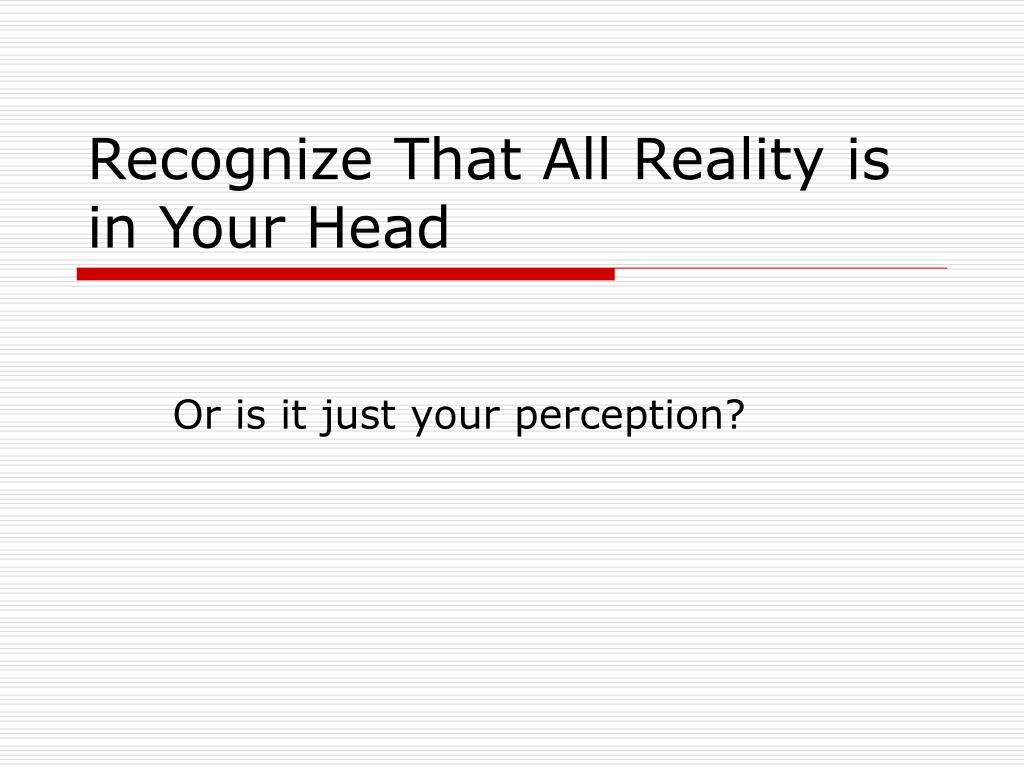 Recognize That All Reality is in Your Head

Or is it just your perception?